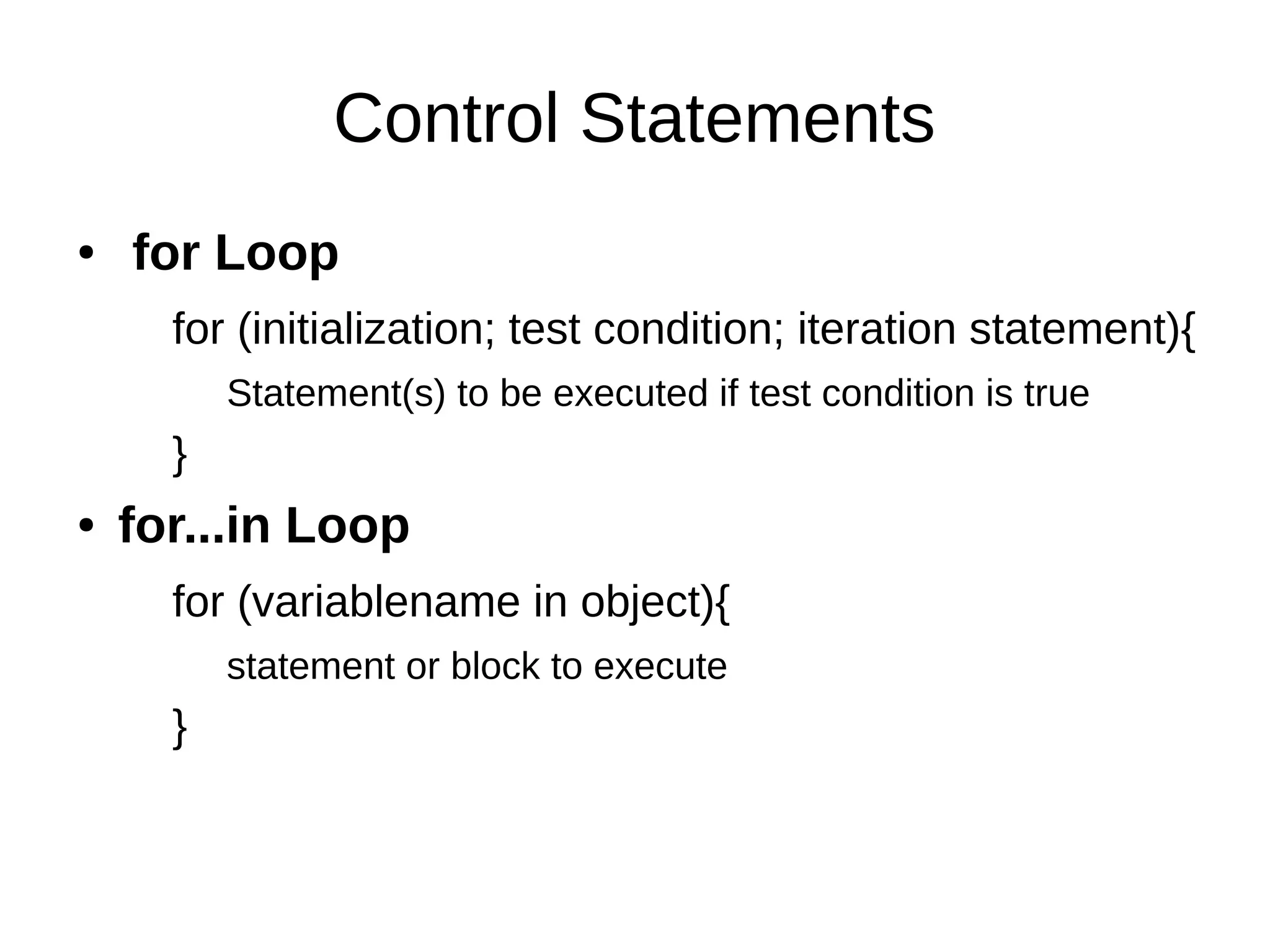 Control Statements

• for Loop

for (initialization; test condition; iteration statement){

Statement(s) to be executed if test condition is true

}

• for...in Loop

for (variablename in object){

statement or block to execute

}